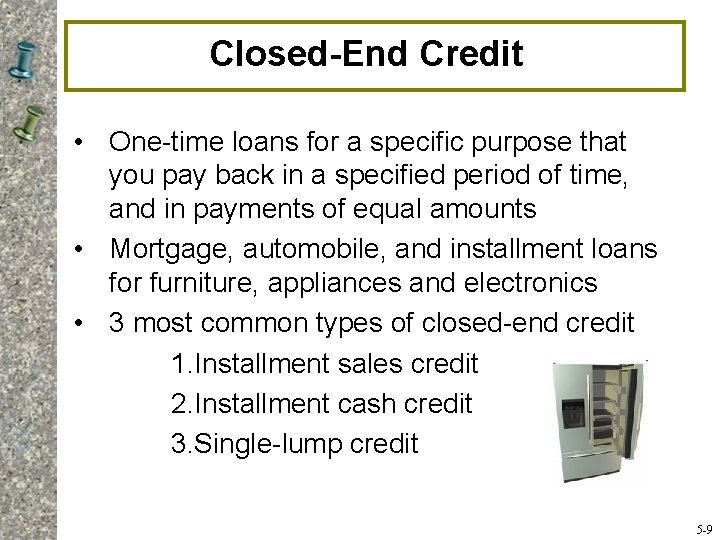 Closed-End Credit

• One-time loans for a specific purpose that you pay back in a specified period of time, and in payments of equal amounts
• Mortgage, automobile, and installment loans for furniture, appliances and electronics
• 3 most common types of closed-end credit

1.Installment sales credit
2.Installment cash credit
3.Single-lump credit

5-9